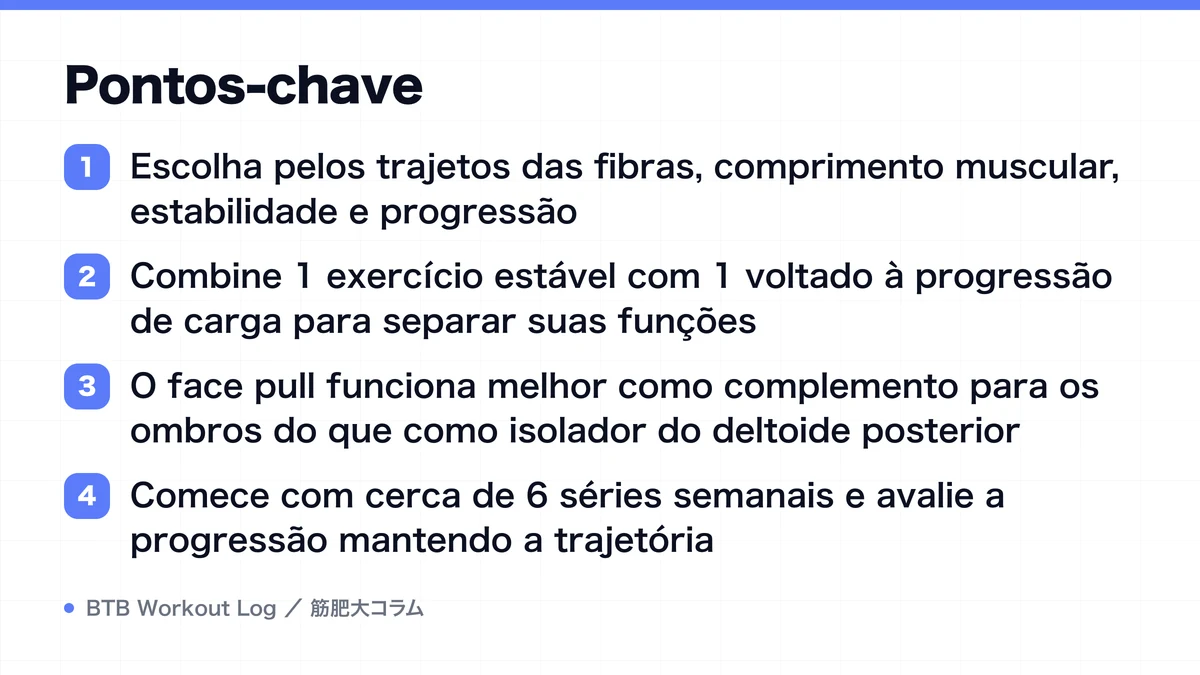 Pontos-chave

1 Escolha pelos trajetos das fibras, comprimento muscular, estabilidade e progressão

2 Combine 1 exercício estável com 1 voltado à progressão de carga para separar suas funções

3 O face pull funciona melhor como complemento para os ombros do que como isolador do deltoide posterior

4 Comece com cerca de 6 séries semanais e avalie a progressão mantendo a trajetória

BTB Workout Log ／ 筋肥大コラム